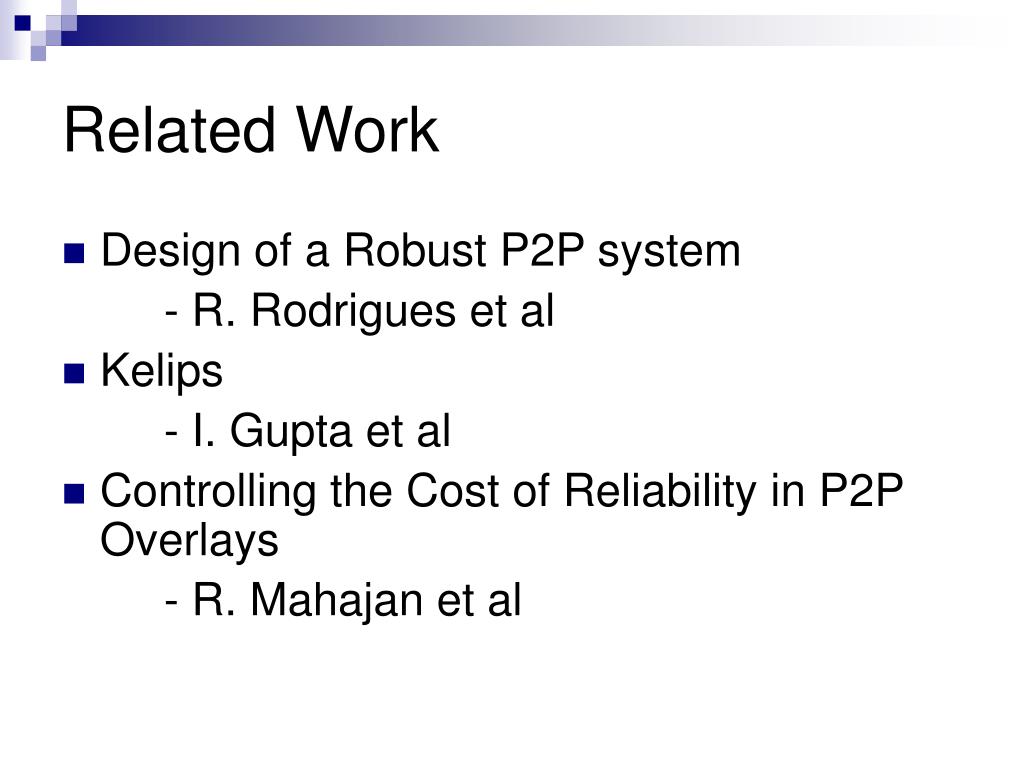 Related Work

Design of a Robust P2P system
- R. Rodrigues et al

Kelips
- I. Gupta et al

Controlling the Cost of Reliability in P2P Overlays
- R. Mahajan et al